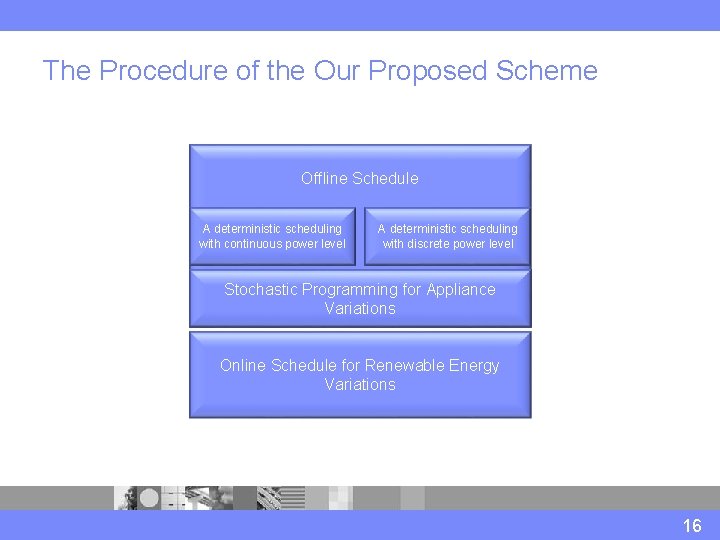 The Procedure of the Our Proposed Scheme

Offline Schedule

A deterministic scheduling with continuous power level

A deterministic scheduling with discrete power level

Stochastic Programming for Appliance Variations

Online Schedule for Renewable Energy Variations

16